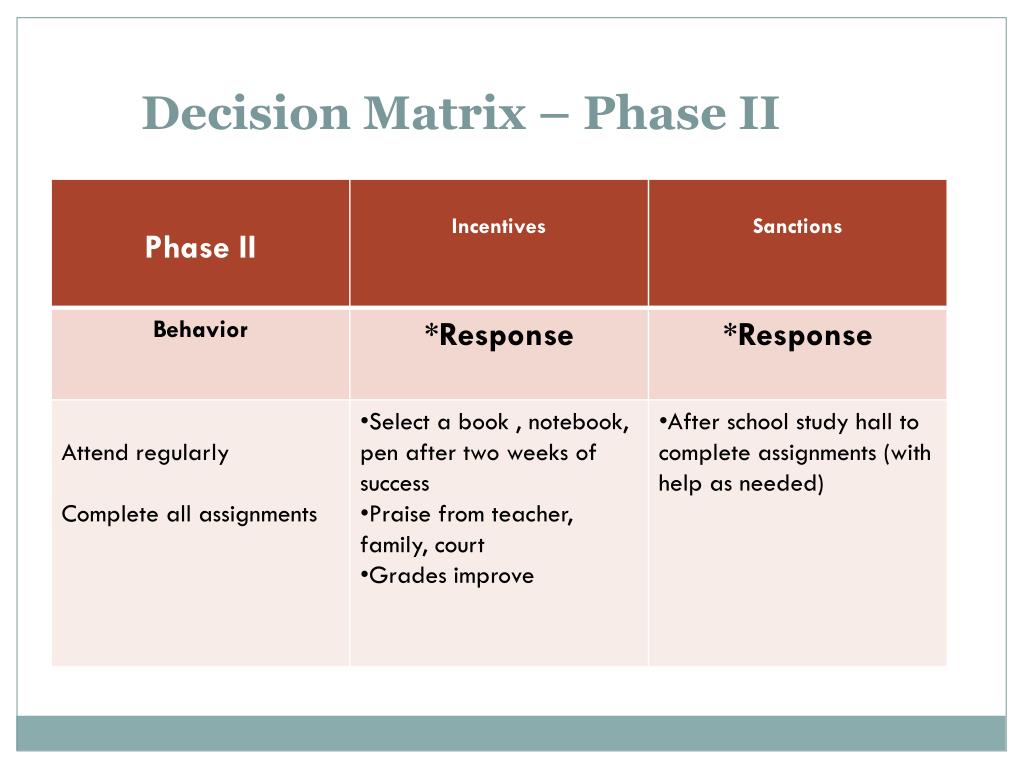 Decision Matrix – Phase II

| Phase II | Incentives | Sanctions |
|---|---|---|
| Behavior | *Response | *Response |
| Attend regularly<br><br>Complete all assignments | •Select a book , notebook, pen after two weeks of success<br>•Praise from teacher, family, court<br>•Grades improve | •After school study hall to complete assignments (with help as needed) |